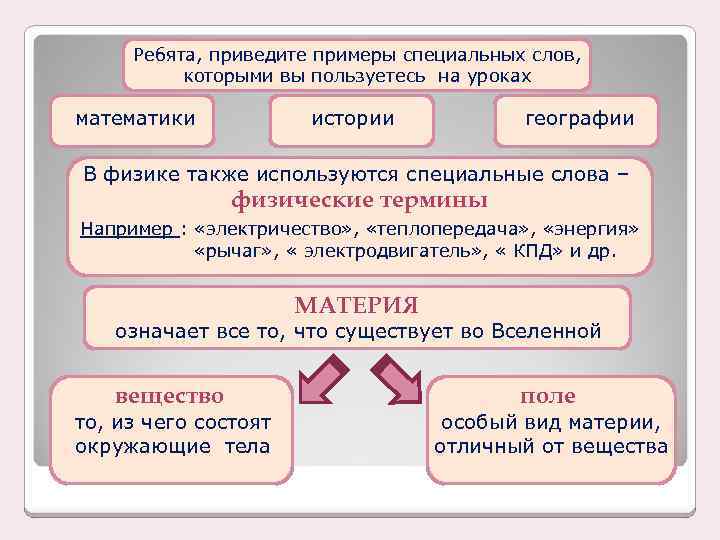 Ребята, приведите примеры специальных слов, которыми вы пользуетесь на уроках

математики

истории

географии

В физике также используются специальные слова – физические термины

Например : «электричество», «теплопередача», «энергия» «рычаг», « электродвигатель», « КПД» и др.

МАТЕРИЯ
означает все то, что существует во Вселенной

вещество
то, из чего состоят окружающие тела

поле
особый вид материи, отличный от вещества